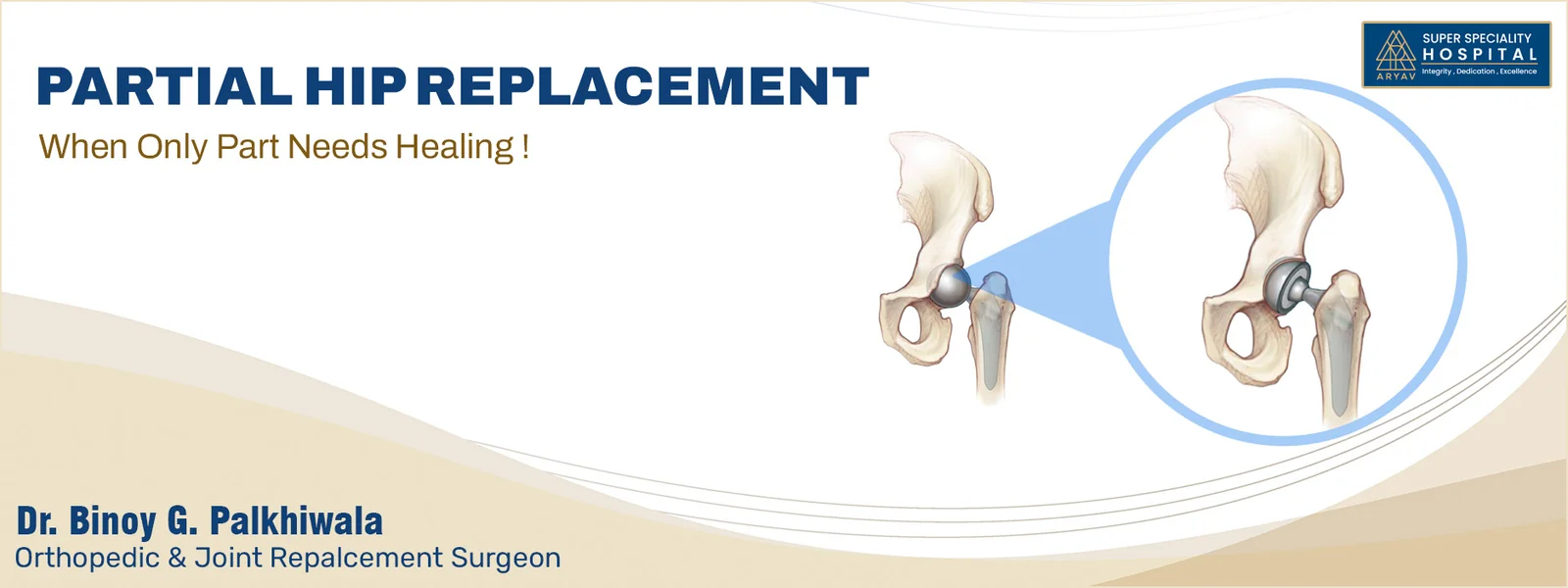 ARYAV
SUPER SPECIALITY
HOSPITAL
Integrity , Dedication , Excellence

PARTIAL HIP REPLACEMENT

When Only Part Needs Healing !

Dr. Binoy G. Palkhiwala
Orthopedic & Joint Repalcement Surgeon